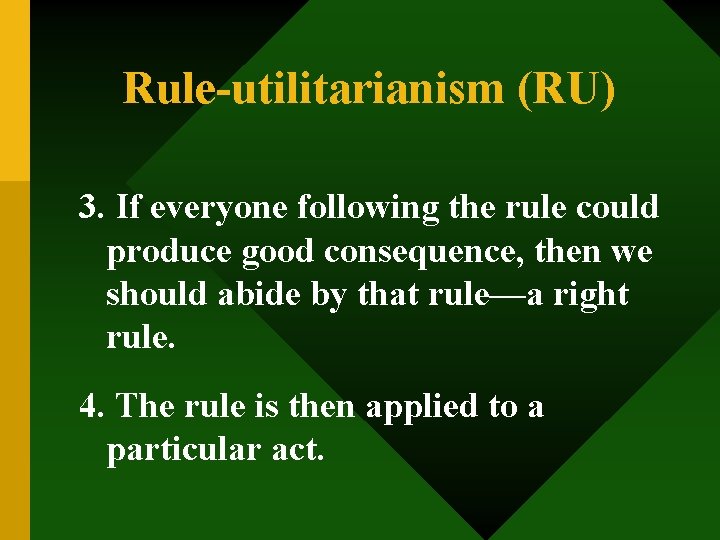 Rule-utilitarianism (RU)

3. If everyone following the rule could produce good consequence, then we should abide by that rule—a right rule.

4. The rule is then applied to a particular act.